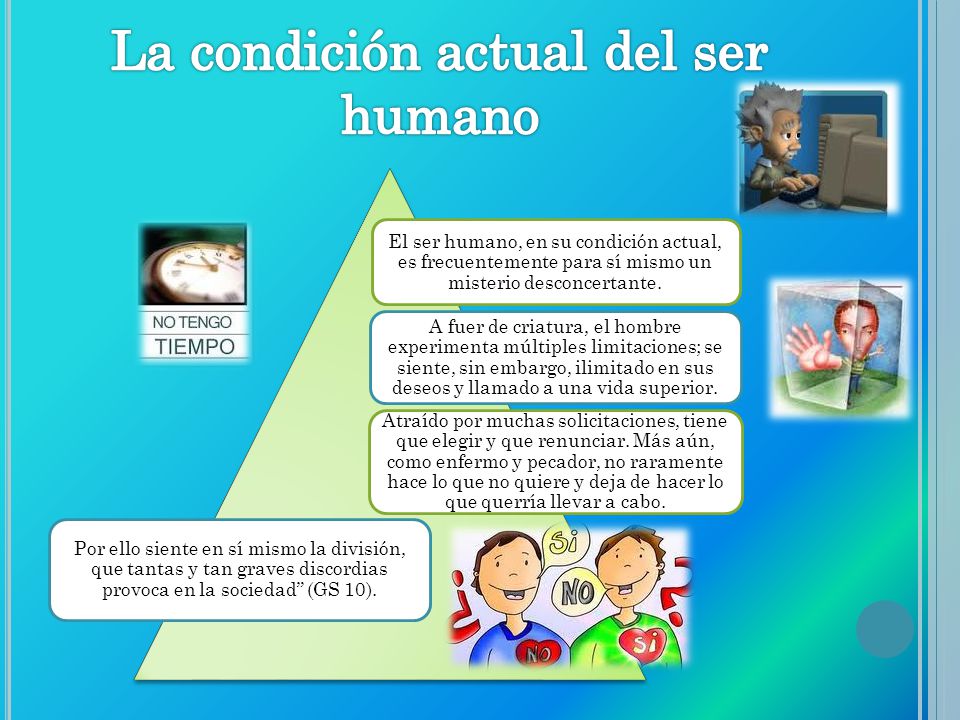 La condición actual del ser humano

NO TENGO
TIEMPO

El ser humano, en su condición actual, es frecuentemente para sí mismo un misterio desconcertante.

A fuer de criatura, el hombre experimenta múltiples limitaciones; se siente, sin embargo, ilimitado en sus deseos y llamado a una vida superior.

Atraído por muchas solicitaciones, tiene que elegir y que renunciar. Más aún, como enfermo y pecador, no raramente hace lo que no quiere y deja de hacer lo que querría llevar a cabo.

Por ello siente en sí mismo la división, que tantas y tan graves discordias provoca en la sociedad" (GS 10).

¿ SÍ NO ?
NO SÍ